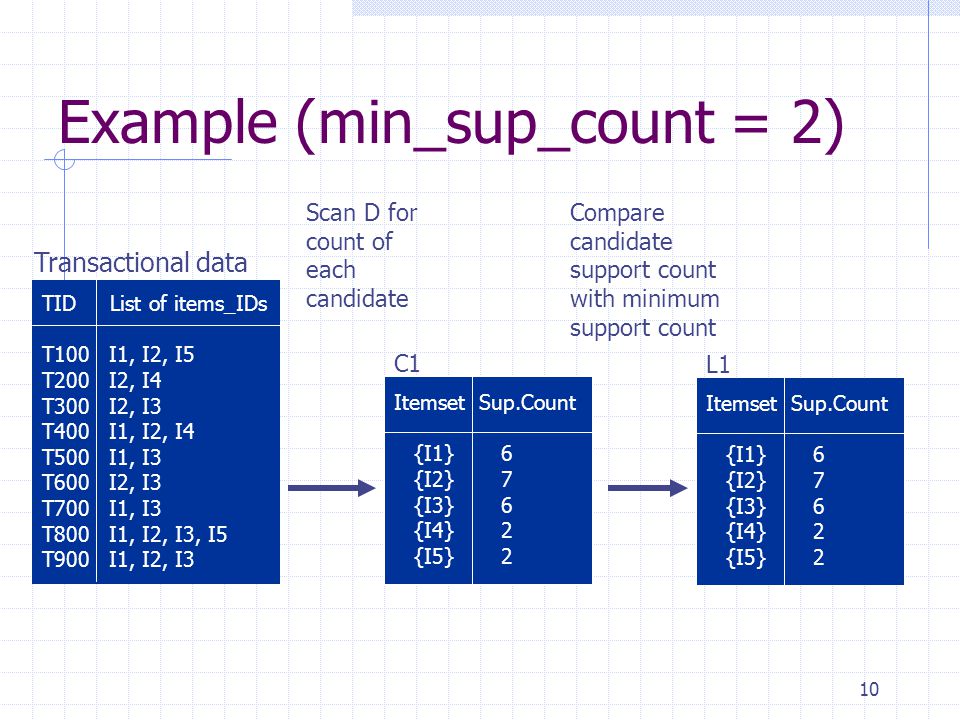 Example (min_sup_count = 2)

Transactional data

| TID | List of items_IDs |
|---|---|
| T100 | I1, I2, I5 |
| T200 | I2, I4 |
| T300 | I2, I3 |
| T400 | I1, I2, I4 |
| T500 | I1, I3 |
| T600 | I2, I3 |
| T700 | I1, I3 |
| T800 | I1, I2, I3, I5 |
| T900 | I1, I2, I3 |

Scan D for count of each candidate

C1

| Itemset | Sup.Count |
|---|---|
| {I1} | 6 |
| {I2} | 7 |
| {I3} | 6 |
| {I4} | 2 |
| {I5} | 2 |

Compare candidate support count with minimum support count

L1

| Itemset | Sup.Count |
|---|---|
| {I1} | 6 |
| {I2} | 7 |
| {I3} | 6 |
| {I4} | 2 |
| {I5} | 2 |

10